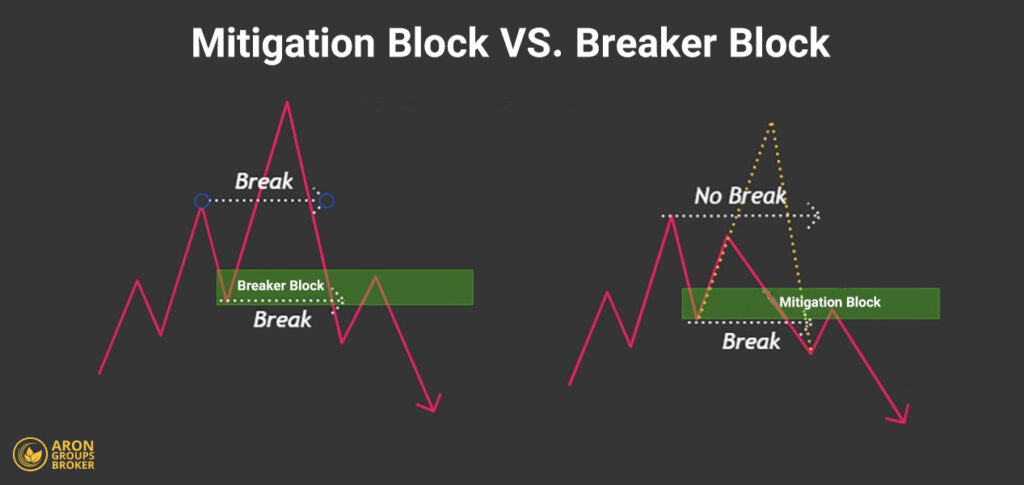 Mitigation Block VS. Breaker Block

Break

Breaker Block

Break

No Break

Mitigation Block

Break

ARON GROUPS BROKER